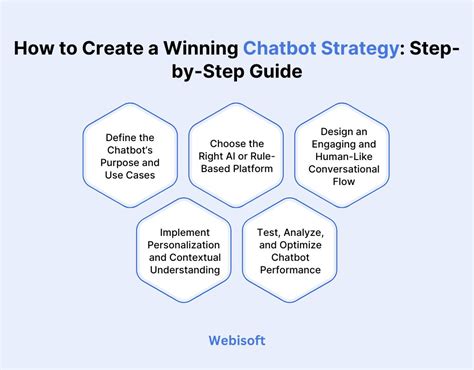 How to Create a Winning Chatbot Strategy: Step-by-Step Guide

Define the Chatbot's Purpose and Use Cases

Choose the Right AI or Rule-Based Platform

Design an Engaging and Human-Like Conversational Flow

Implement Personalization and Contextual Understanding

Test, Analyze, and Optimize Chatbot Performance

Webisoft